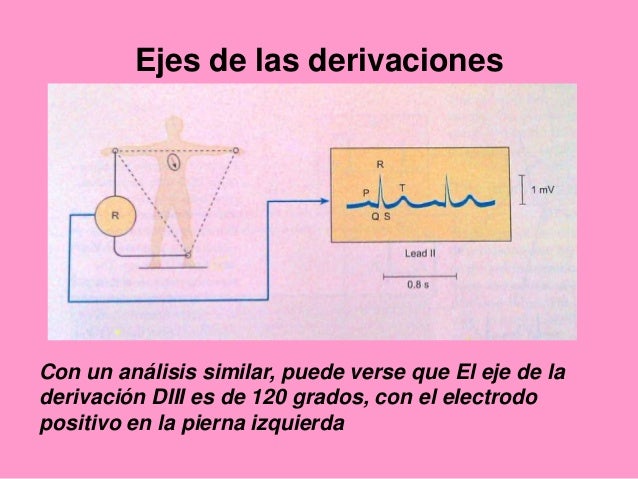 Ejes de las derivaciones

R

R

P

T

Q S

1 mV

Lead II

0.8 s

Con un análisis similar, puede verse que El eje de la derivación DIII es de 120 grados, con el electrodo positivo en la pierna izquierda